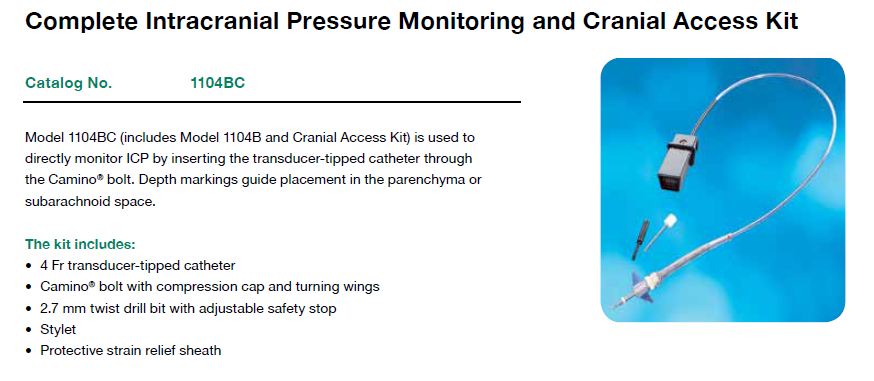 Complete Intracranial Pressure Monitoring and Cranial Access Kit

Catalog No. 1104BC

Model 1104BC (includes Model 1104B and Cranial Access Kit) is used to directly monitor ICP by inserting the transducer-tipped catheter through the Camino® bolt. Depth markings guide placement in the parenchyma or subarachnoid space.

The kit includes:
• 4 Fr transducer-tipped catheter
• Camino® bolt with compression cap and turning wings
• 2.7 mm twist drill bit with adjustable safety stop
• Stylet
• Protective strain relief sheath